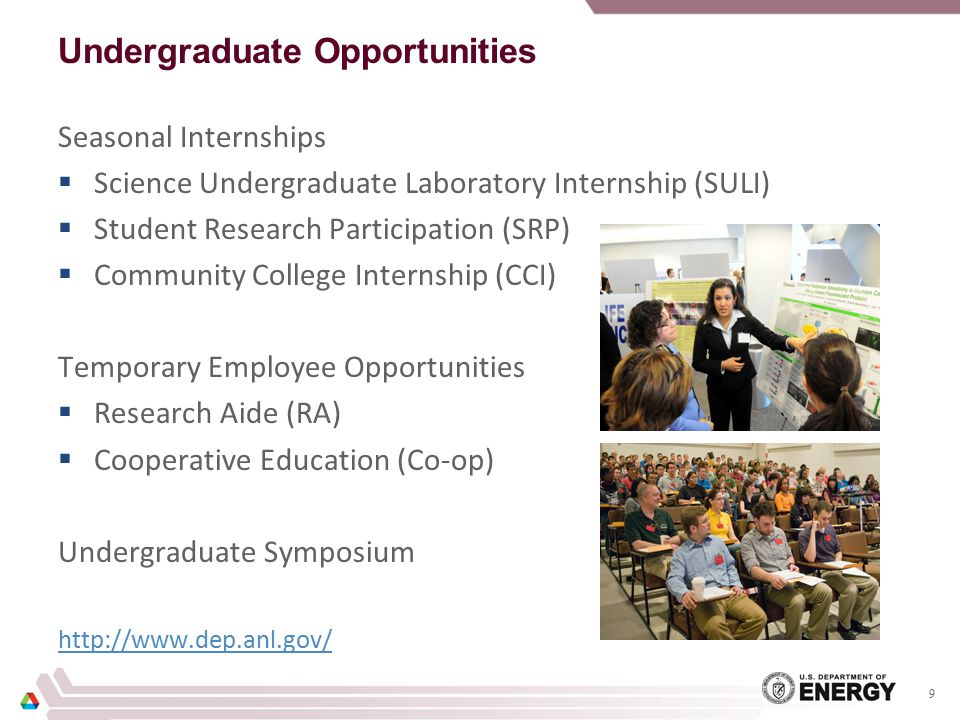 Undergraduate Opportunities

Seasonal Internships
▪ Science Undergraduate Laboratory Internship (SULI)
▪ Student Research Participation (SRP)
▪ Community College Internship (CCI)

Temporary Employee Opportunities
▪ Research Aide (RA)
▪ Cooperative Education (Co-op)

Undergraduate Symposium

http://www.dep.anl.gov/

U.S. DEPARTMENT OF ENERGY

9